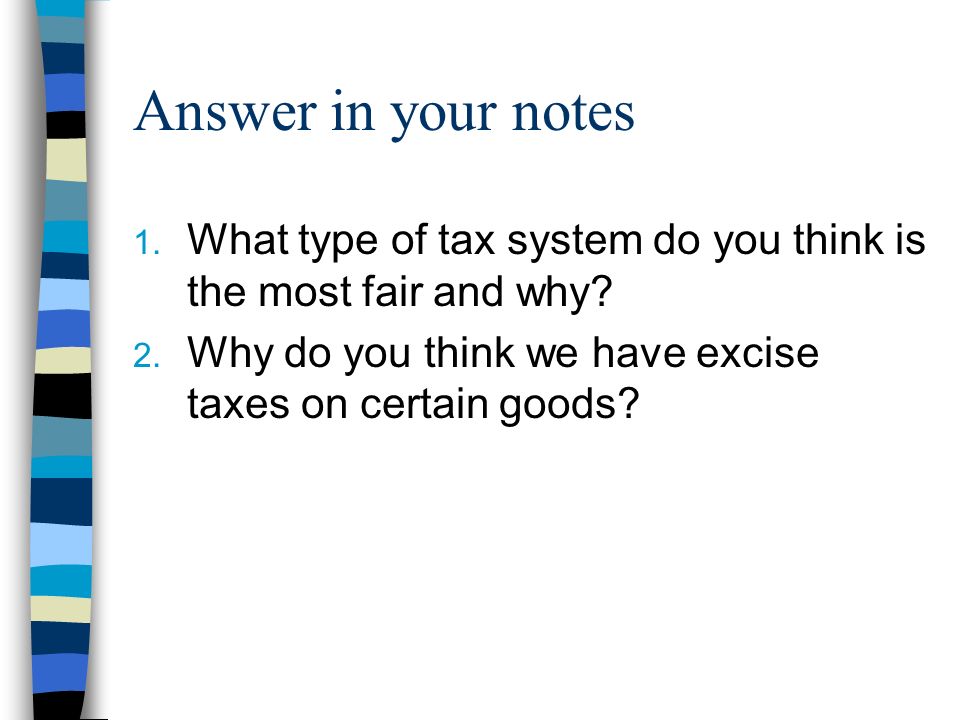 Answer in your notes

1. What type of tax system do you think is the most fair and why?
2. Why do you think we have excise taxes on certain goods?